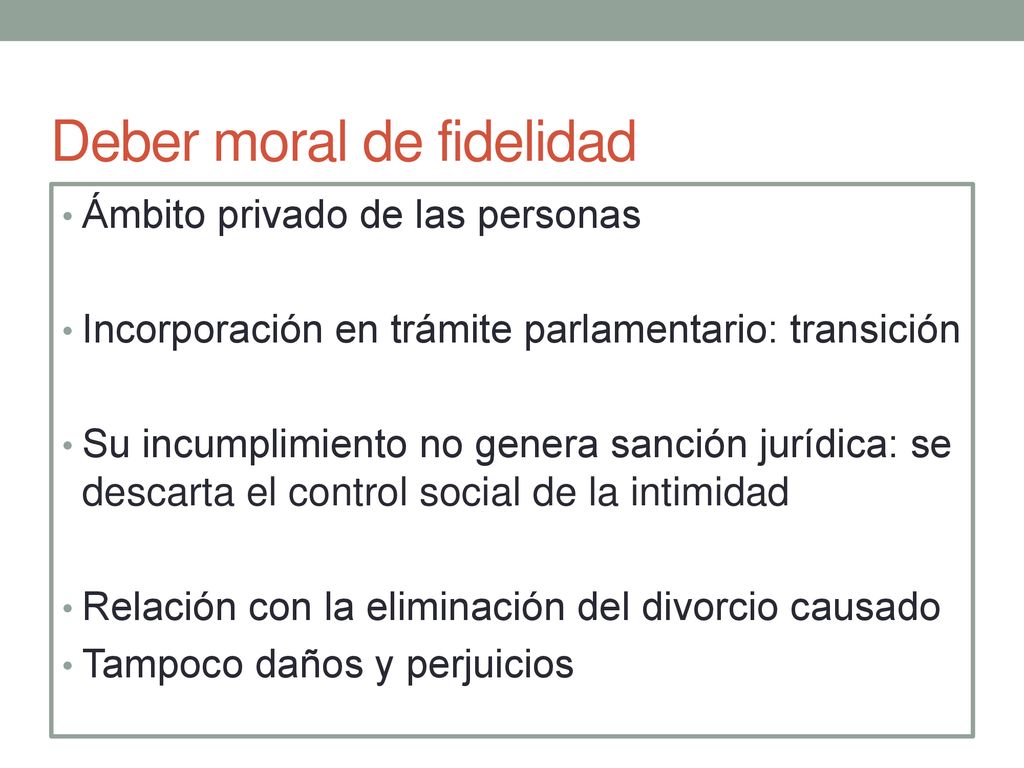 Deber moral de fidelidad

• Ámbito privado de las personas

• Incorporación en trámite parlamentario: transición

• Su incumplimiento no genera sanción jurídica: se descarta el control social de la intimidad

• Relación con la eliminación del divorcio causado
• Tampoco daños y perjuicios